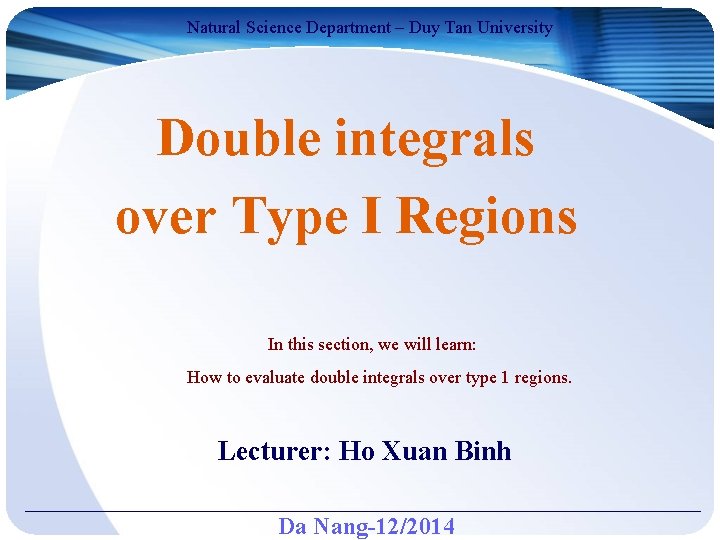 Natural Science Department – Duy Tan University

Double integrals over Type I Regions

In this section, we will learn:

How to evaluate double integrals over type 1 regions.

Lecturer: Ho Xuan Binh

Da Nang-12/2014